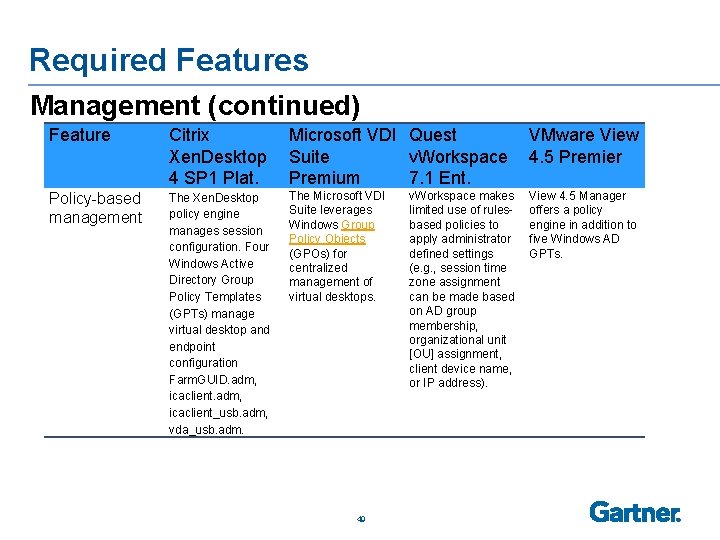 Required Features

Management (continued)

| Feature | Citrix XenDesktop 4 SP1 Plat. | Microsoft VDI Suite Premium | Quest vWorkspace 7.1 Ent. | VMware View 4.5 Premier |
|---|---|---|---|---|
| Policy-based management | The XenDesktop policy engine manages session configuration. Four Windows Active Directory Group Policy Templates (GPTs) manage virtual desktop and endpoint configuration FarmGUID.adm, icaclient.adm, icaclient_usb.adm, vda_usb.adm. | The Microsoft VDI Suite leverages Windows Group Policy Objects (GPOs) for centralized management of virtual desktops. | vWorkspace makes limited use of rules-based policies to apply administrator defined settings (e.g., session time zone assignment can be made based on AD group membership, organizational unit [OU] assignment, client device name, or IP address). | View 4.5 Manager offers a policy engine in addition to five Windows AD GPTs. |

40

Gartner.